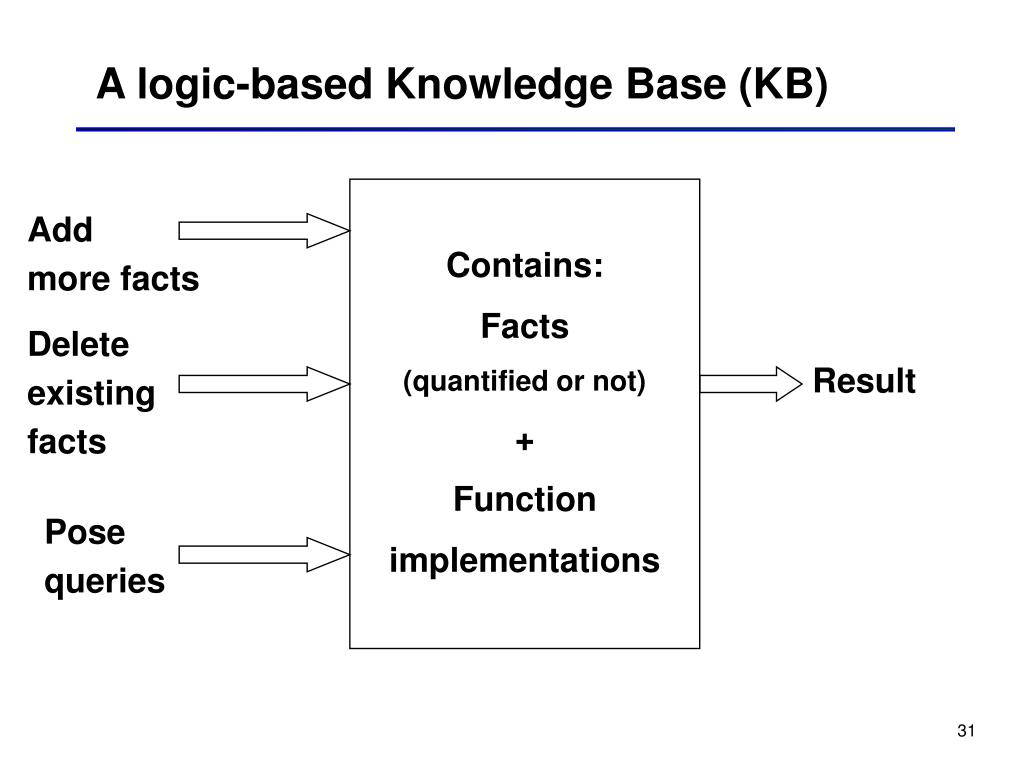 A logic-based Knowledge Base (KB)

Add
more facts

Delete
existing
facts

Pose
queries

Contains:

Facts

(quantified or not)

+

Function

implementations

Result

31